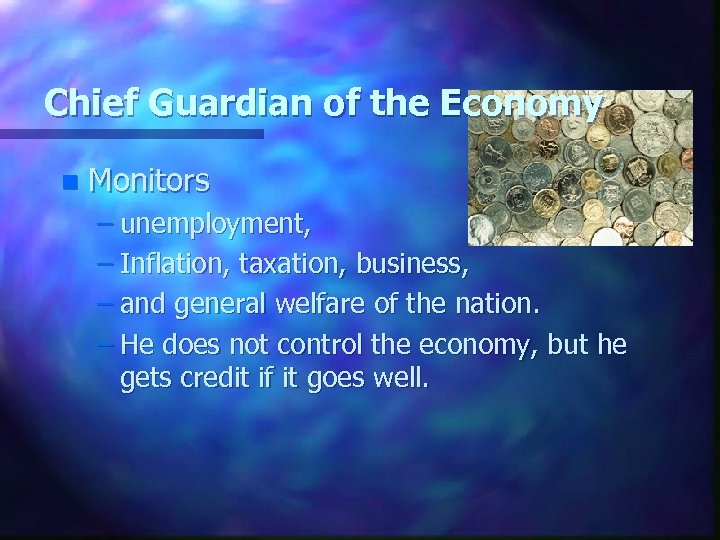 Chief Guardian of the Economy

Monitors

– unemployment,

– Inflation, taxation, business,

– and general welfare of the nation.

– He does not control the economy, but he gets credit if it goes well.